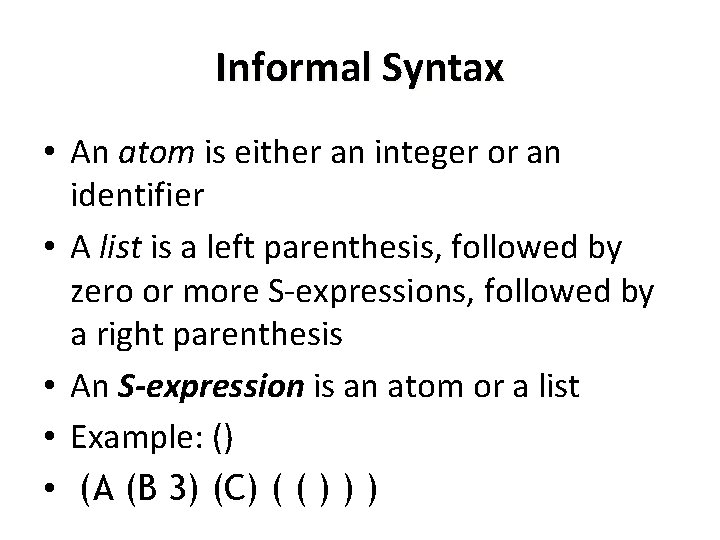 Informal Syntax

• An atom is either an integer or an identifier

• A list is a left parenthesis, followed by zero or more S-expressions, followed by a right parenthesis

• An S-expression is an atom or a list

• Example: ()

• (A (B 3) (C) ( ( ) ) )